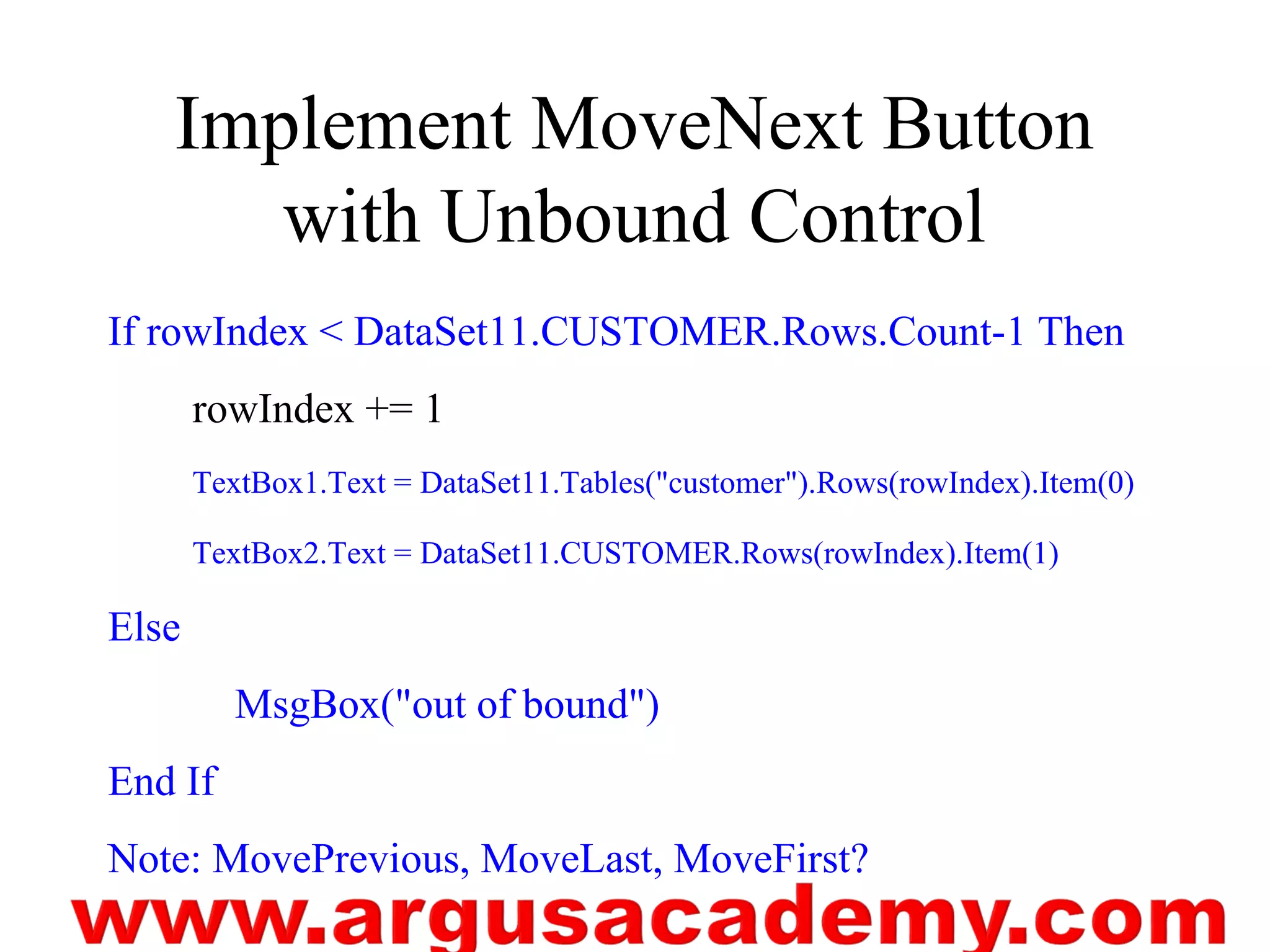 Implement MoveNext Button with Unbound Control

If rowIndex < DataSet11.CUSTOMER.Rows.Count-1 Then

rowIndex += 1

TextBox1.Text = DataSet11.Tables("customer").Rows(rowIndex).Item(0)

TextBox2.Text = DataSet11.CUSTOMER.Rows(rowIndex).Item(1)

Else

MsgBox("out of bound")

End If

Note: MovePrevious, MoveLast, MoveFirst?

www.argusacademy.com